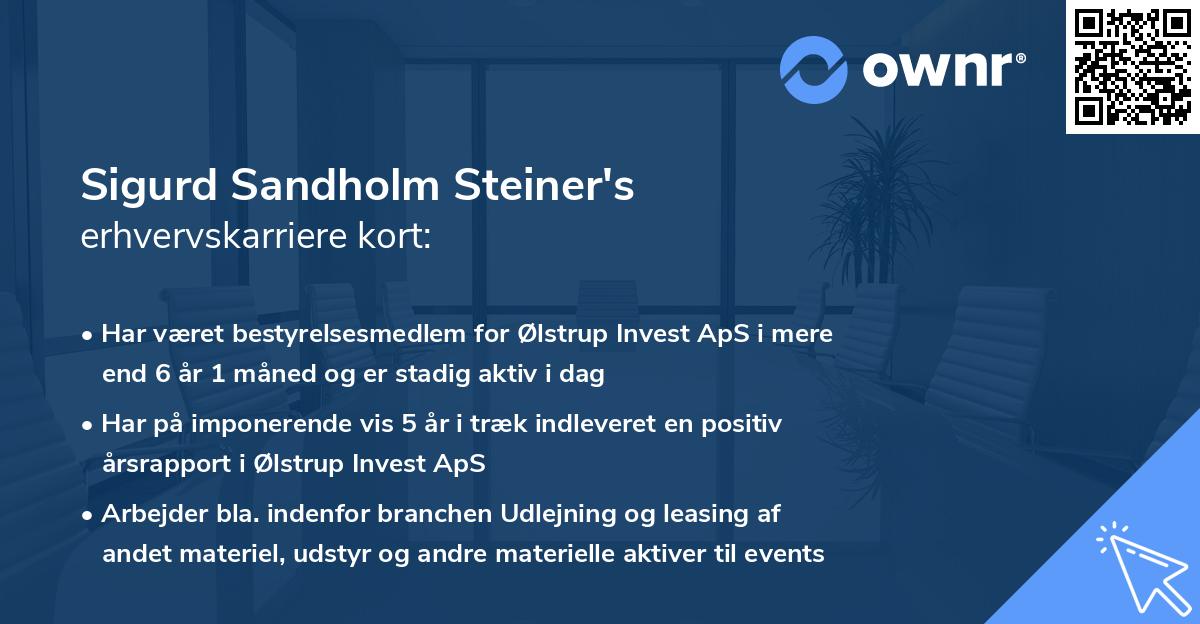 ownr®

Sigurd Sandholm Steiner's
erhvervskarriere kort:

• Har været bestyrelsesmedlem for Ølstrup Invest ApS i mere end 6 år 1 måned og er stadig aktiv i dag

• Har på imponerende vis 5 år i træk indleveret en positiv årsrapport i Ølstrup Invest ApS

• Arbejder bla. indenfor branchen Udlejning og leasing af andet materiel, udstyr og andre materielle aktiver til events